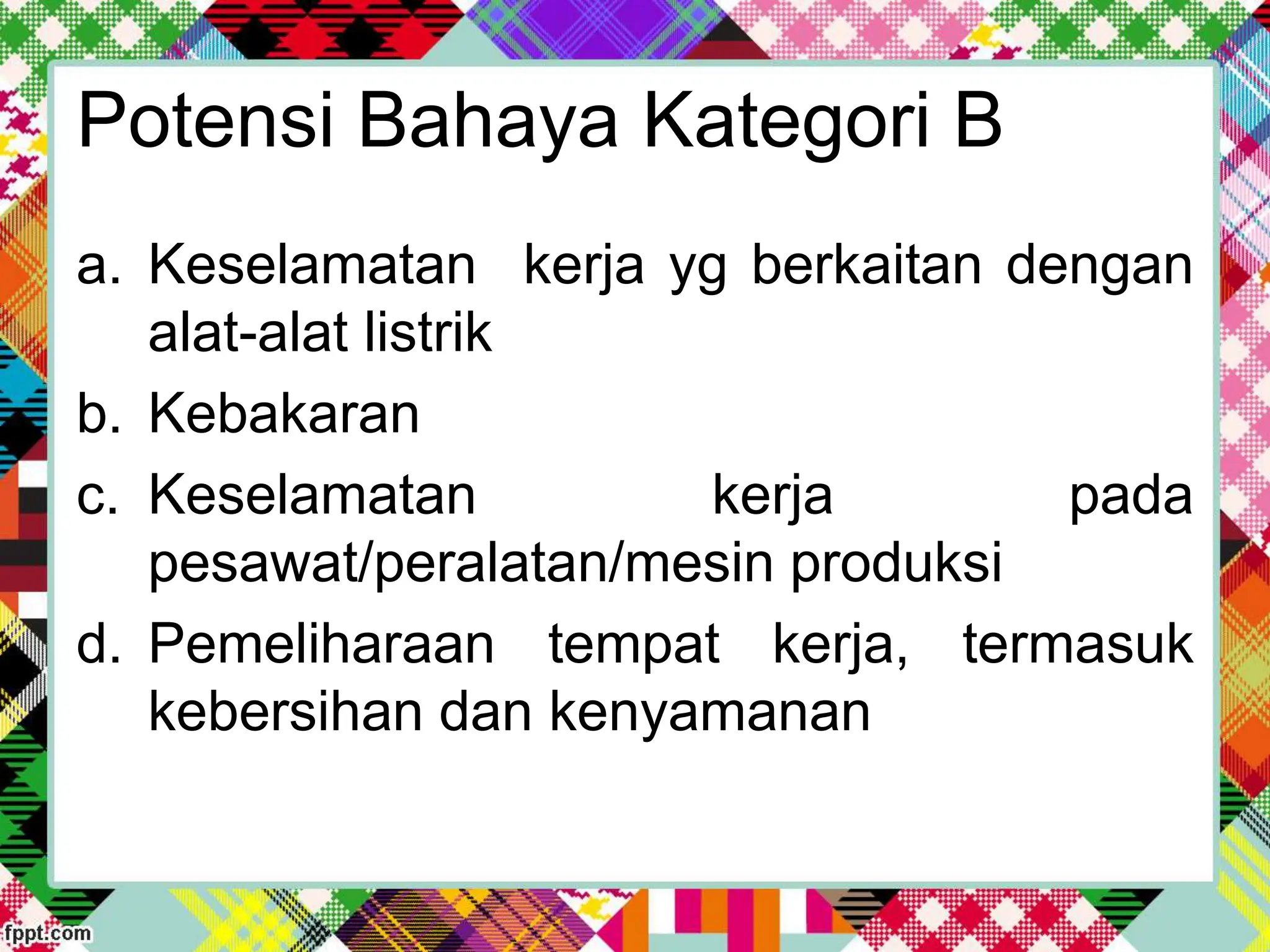 Potensi Bahaya Kategori B

a. Keselamatan kerja yg berkaitan dengan alat-alat listrik
b. Kebakaran
c. Keselamatan kerja pada pesawat/peralatan/mesin produksi
d. Pemeliharaan tempat kerja, termasuk kebersihan dan kenyamanan

fppt.com